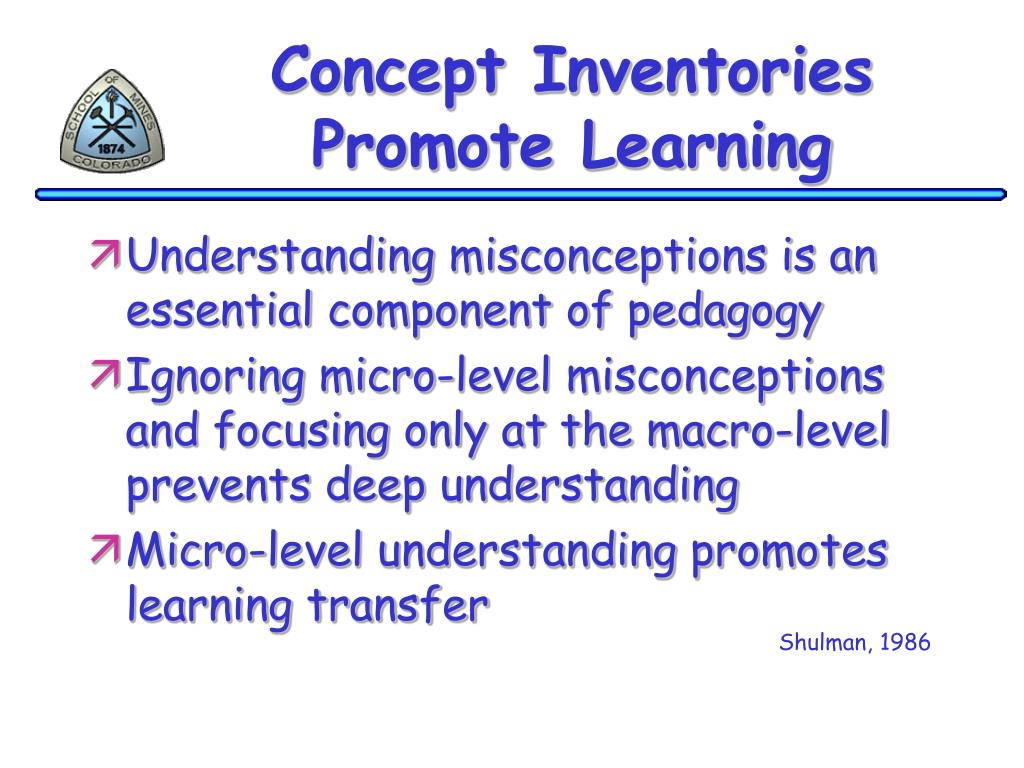 SCHOOL OF MINES
1874
COLORADO

Concept Inventories Promote Learning

Understanding misconceptions is an essential component of pedagogy

Ignoring micro-level misconceptions and focusing only at the macro-level prevents deep understanding

Micro-level understanding promotes learning transfer

Shulman, 1986